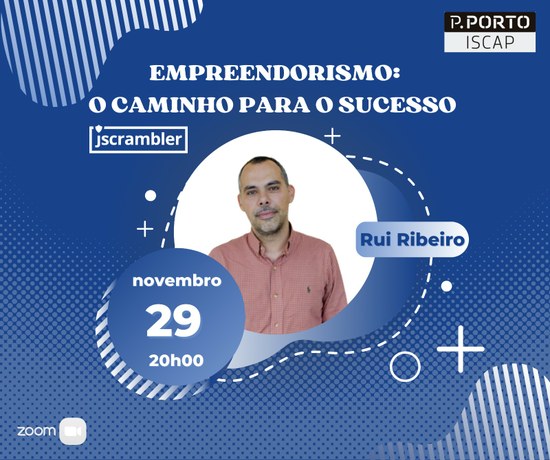 P.PORTO
ISCAP

EMPREENDORISMO:
O CAMINHO PARA O SUCESSO

jscrambler

Rui Ribeiro

novembro
29
20h00

zoom